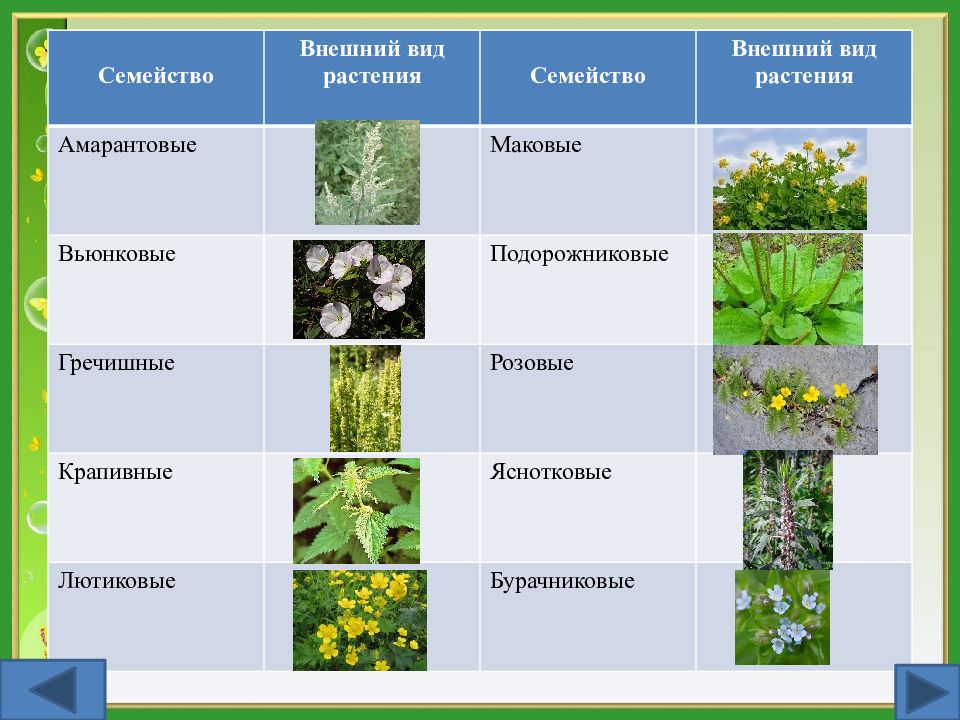 | Семейство | Внешний вид растения | Семейство | Внешний вид растения |
|---|---|---|---|
| Амарантовые | | Маковые | |
| Вьюнковые | | Подорожниковые | |
| Гречишные | | Розовые | |
| Крапивные | | Яснотковые | |
| Лютиковые | | Бурачниковые | |